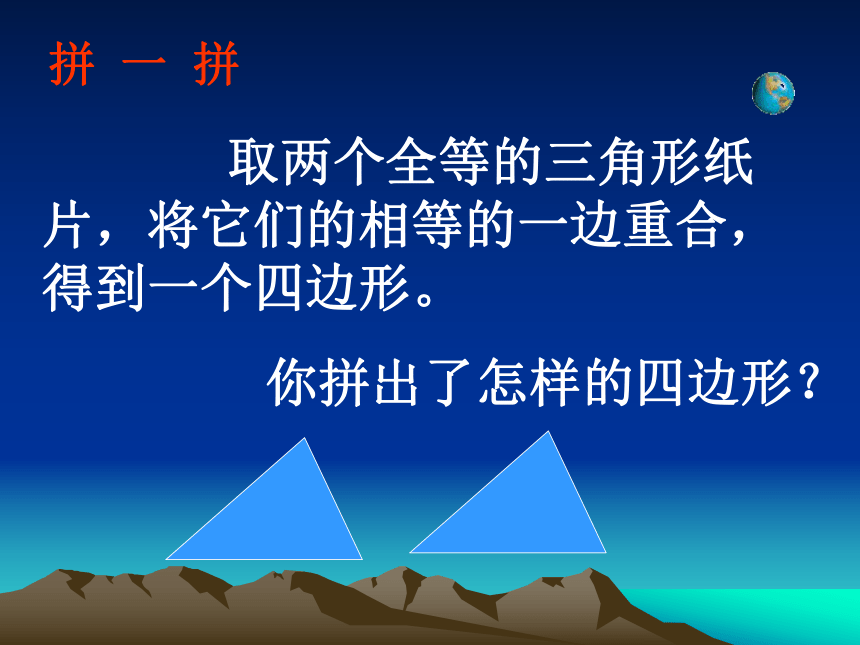 拼 一 拼

取两个全等的三角形纸片，将它们的相等的一边重合，得到一个四边形。

你拼出了怎样的四边形？